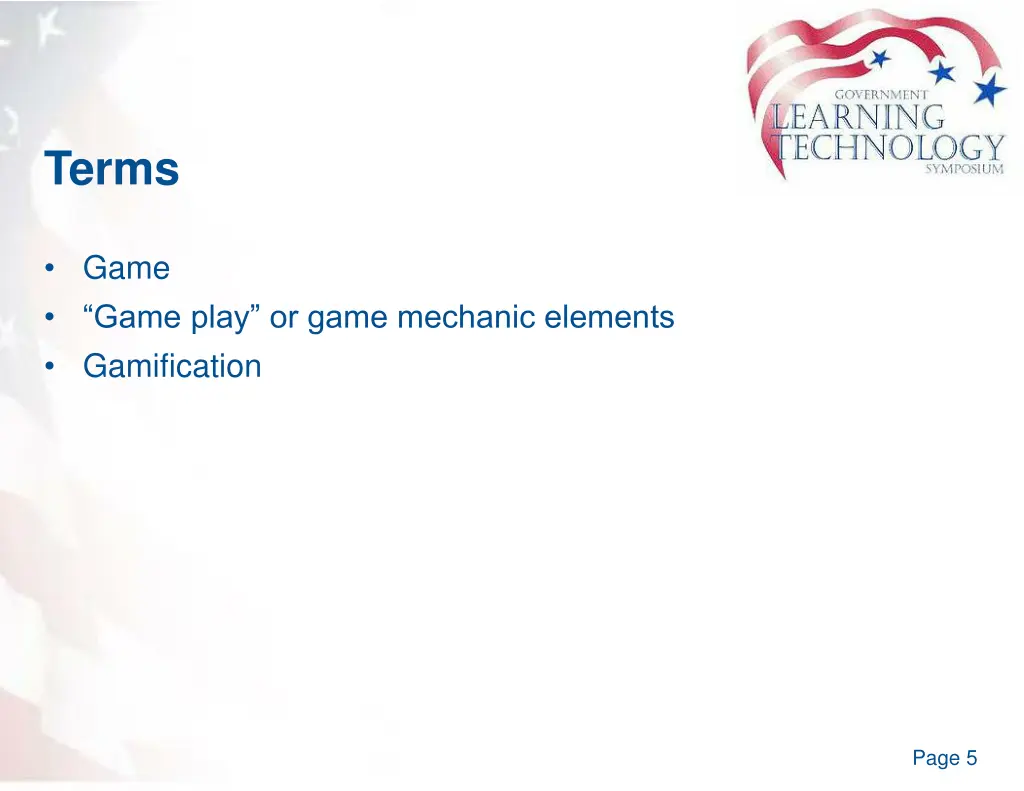 GOVERNMENT
LEARNING
TECHNOLOGY
SYMPOSIUM

Terms

• Game
• “Game play” or game mechanic elements
• Gamification

Page 5